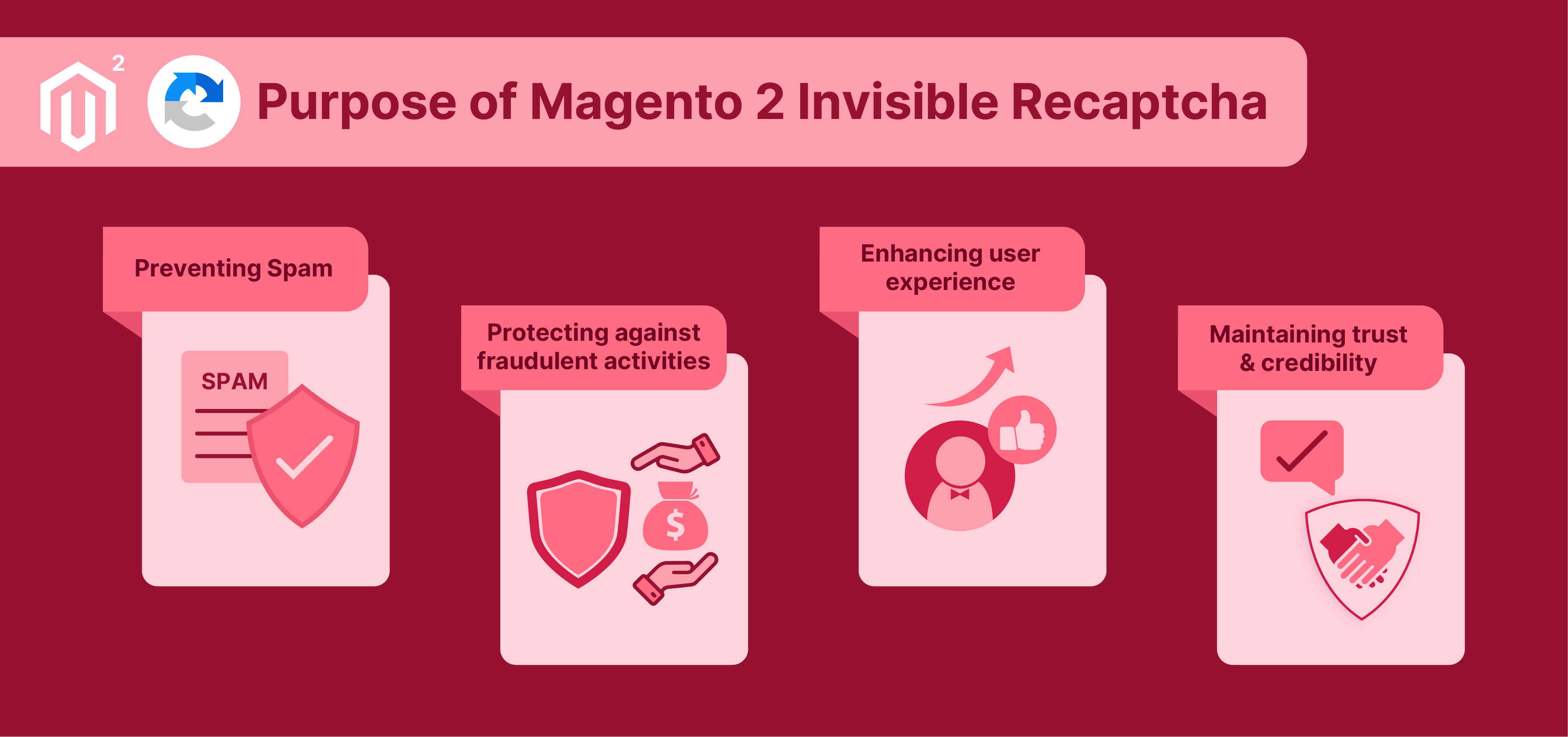 2

Purpose of Magento 2 Invisible Recaptcha

Preventing Spam

SPAM

Protecting against fraudulent activities

$

Enhancing user experience

Maintaining trust & credibility